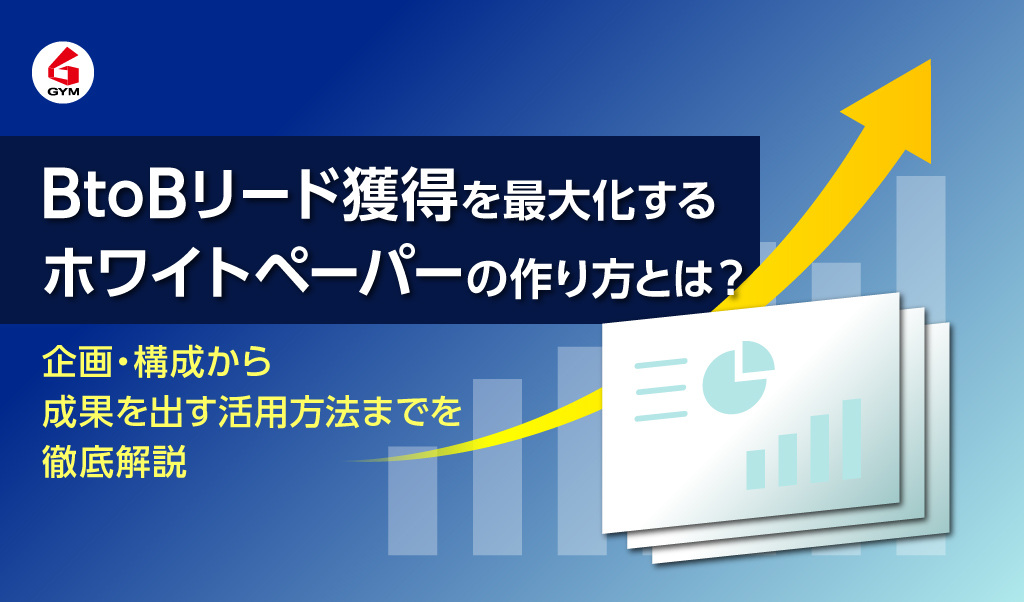 GYM

BtoBリード獲得を最大化する
ホワイトペーパーの作り方とは？

企画・構成から
成果を出す活用方法までを
徹底解説